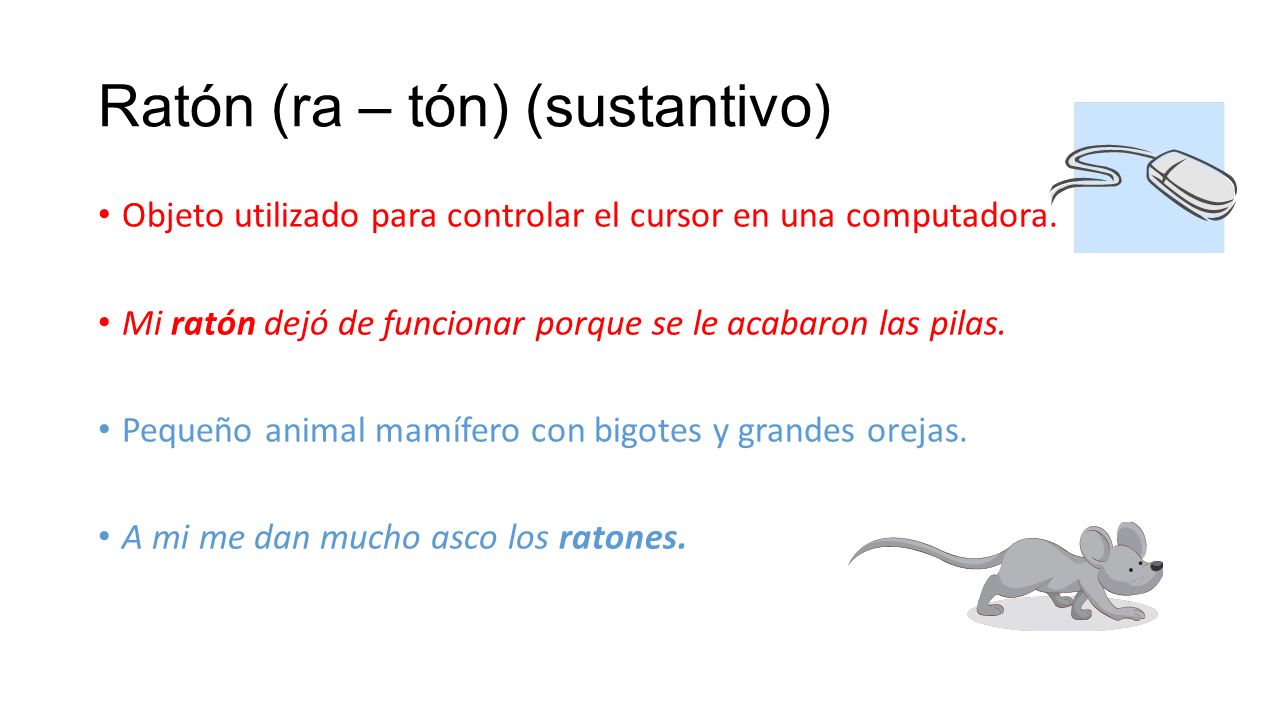 Ratón (ra – tón) (sustantivo)

• Objeto utilizado para controlar el cursor en una computadora.

• Mi ratón dejó de funcionar porque se le acabaron las pilas.

• Pequeño animal mamífero con bigotes y grandes orejas.

• A mi me dan mucho asco los ratones.